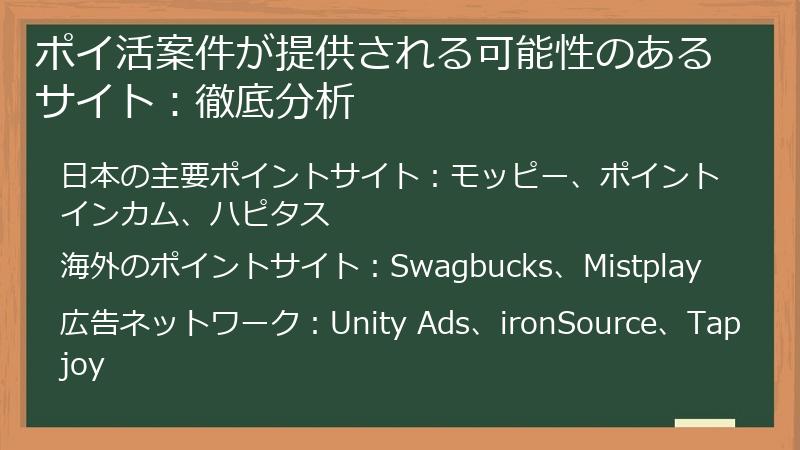 ポイ活案件が提供される可能性のあるサイト：徹底分析

日本の主要ポイントサイト：モッピー、ポイントインカム、ハピタス

海外のポイントサイト：Swagbucks、Mistplay

広告ネットワーク：Unity Ads、ironSource、Tapjoy